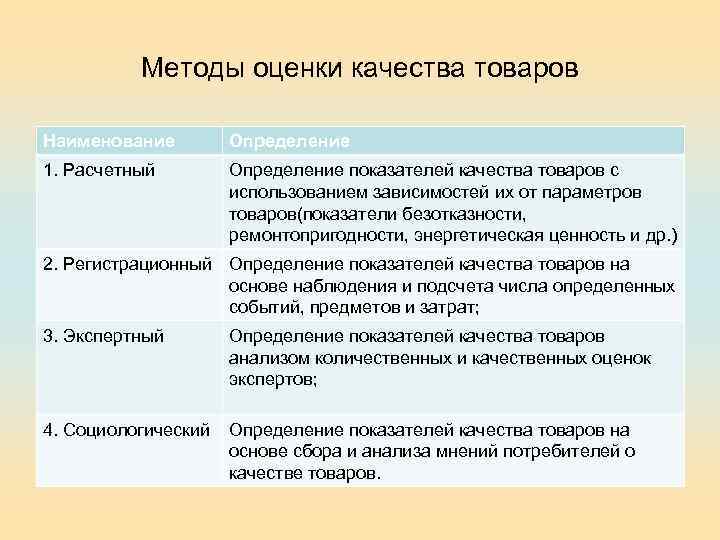 Методы оценки качества товаров

| Наименование | Определение |
|---|---|
| 1. Расчетный | Определение показателей качества товаров с использованием зависимостей их от параметров товаров(показатели безотказности, ремонтопригодности, энергетическая ценность и др.) |
| 2. Регистрационный | Определение показателей качества товаров на основе наблюдения и подсчета числа определенных событий, предметов и затрат; |
| 3. Экспертный | Определение показателей качества товаров анализом количественных и качественных оценок экспертов; |
| 4. Социологический | Определение показателей качества товаров на основе сбора и анализа мнений потребителей о качестве товаров. |